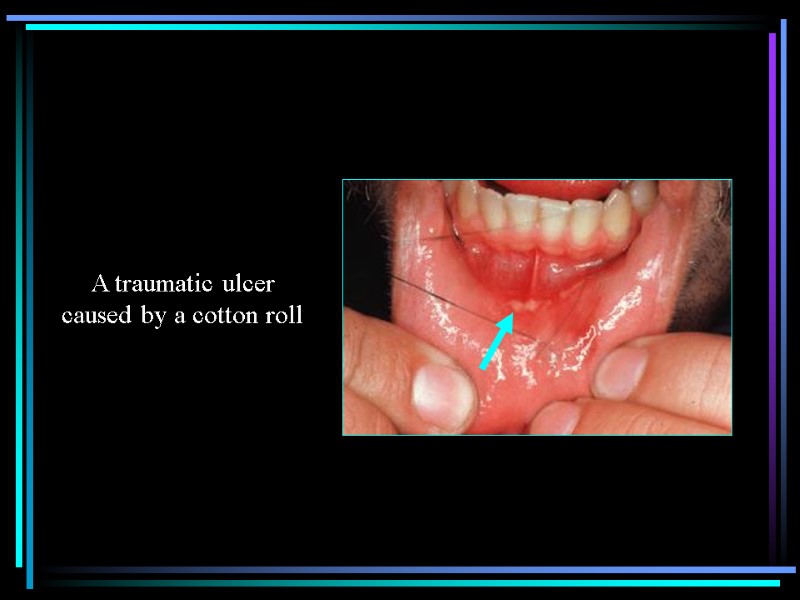 A traumatic ulcer caused by a cotton roll